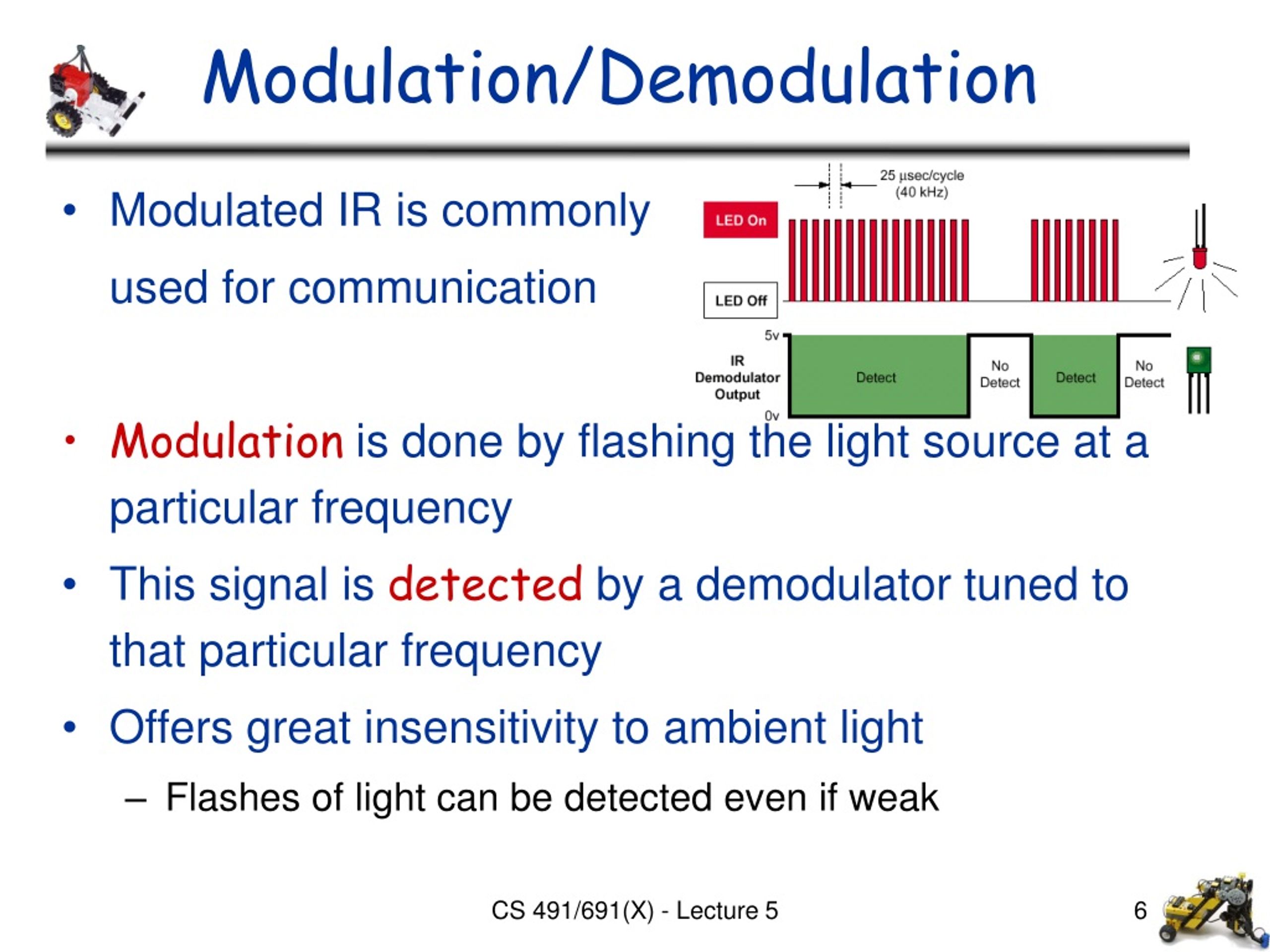 Modulation/Demodulation

• Modulated IR is commonly used for communication

25 µsec/cycle (40 kHz)

LED On

LED Off

5v

IR Demodulator Output

0v

Detect

No Detect

Detect

No Detect

• Modulation is done by flashing the light source at a particular frequency

• This signal is detected by a demodulator tuned to that particular frequency

• Offers great insensitivity to ambient light

– Flashes of light can be detected even if weak

CS 491/691(X) - Lecture 5

6